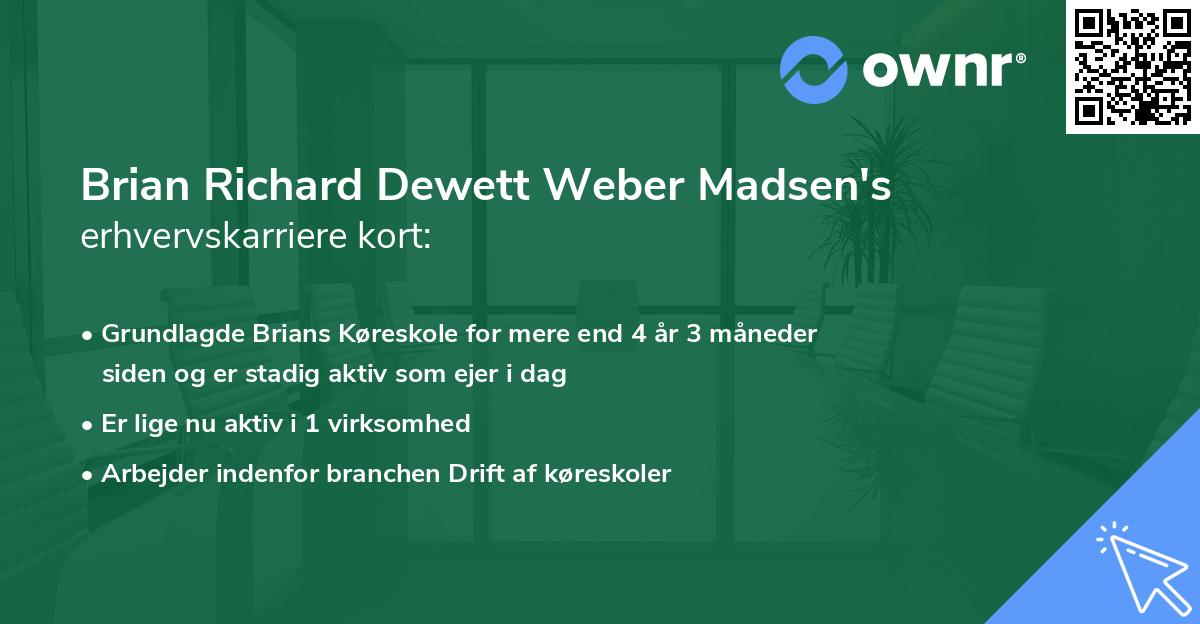 ownr®

Brian Richard Dewett Weber Madsen's erhvervskarriere kort:

• Grundlagde Brians Køreskole for mere end 4 år 3 måneder siden og er stadig aktiv som ejer i dag

• Er lige nu aktiv i 1 virksomhed

• Arbejder indenfor branchen Drift af køreskoler